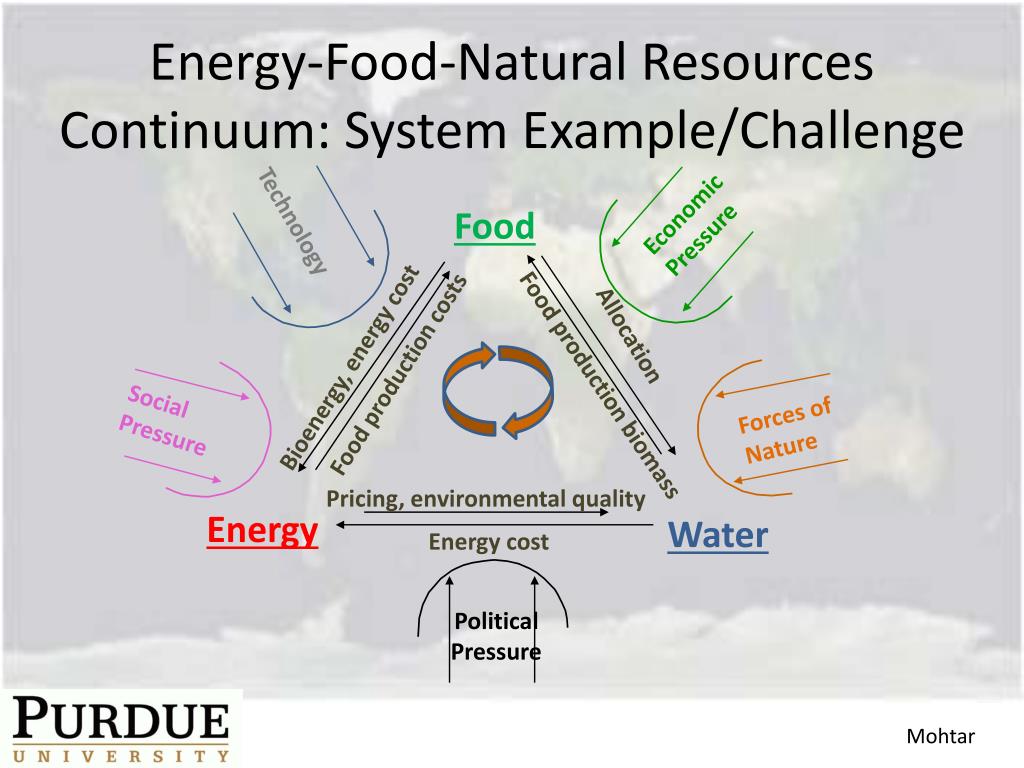 Energy-Food-Natural Resources Continuum: System Example/Challenge

Technology

Food

Economic Pressure

Bioenergy, energy cost

Food production costs

Food production biomass

Allocation

Social Pressure

Forces of Nature

Pricing, environmental quality

Energy

Energy cost

Water

Political Pressure

PURDUE UNIVERSITY

Mohtar